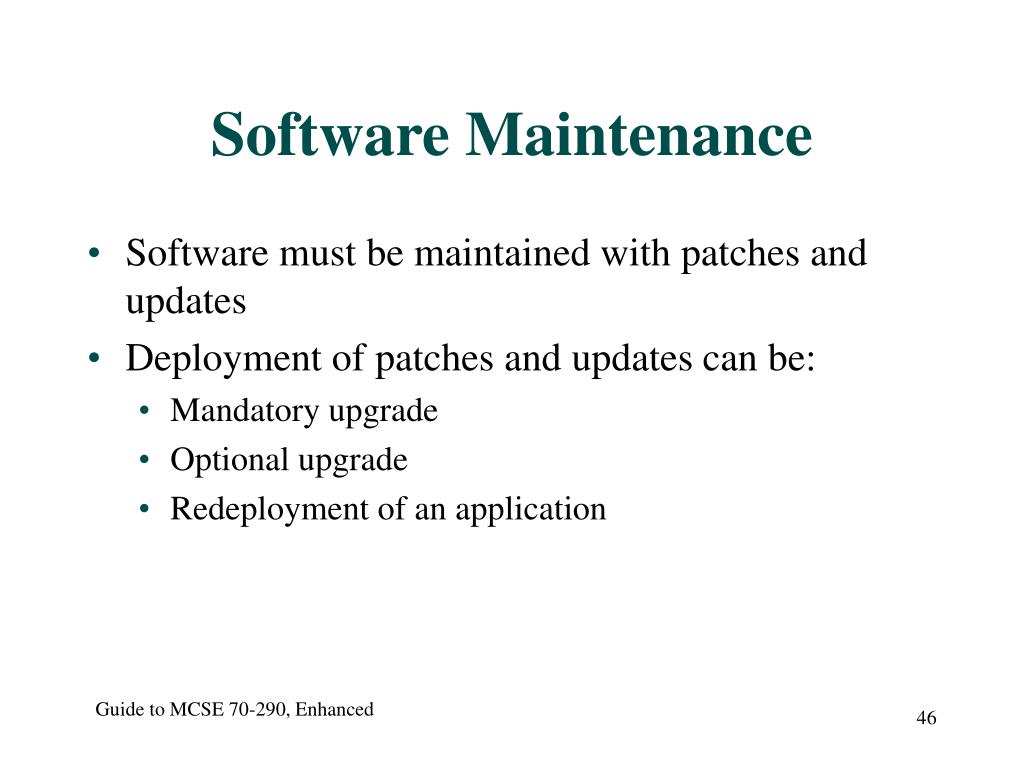 Software Maintenance

• Software must be maintained with patches and updates
• Deployment of patches and updates can be:
  • Mandatory upgrade
  • Optional upgrade
  • Redeployment of an application

Guide to MCSE 70-290, Enhanced

46